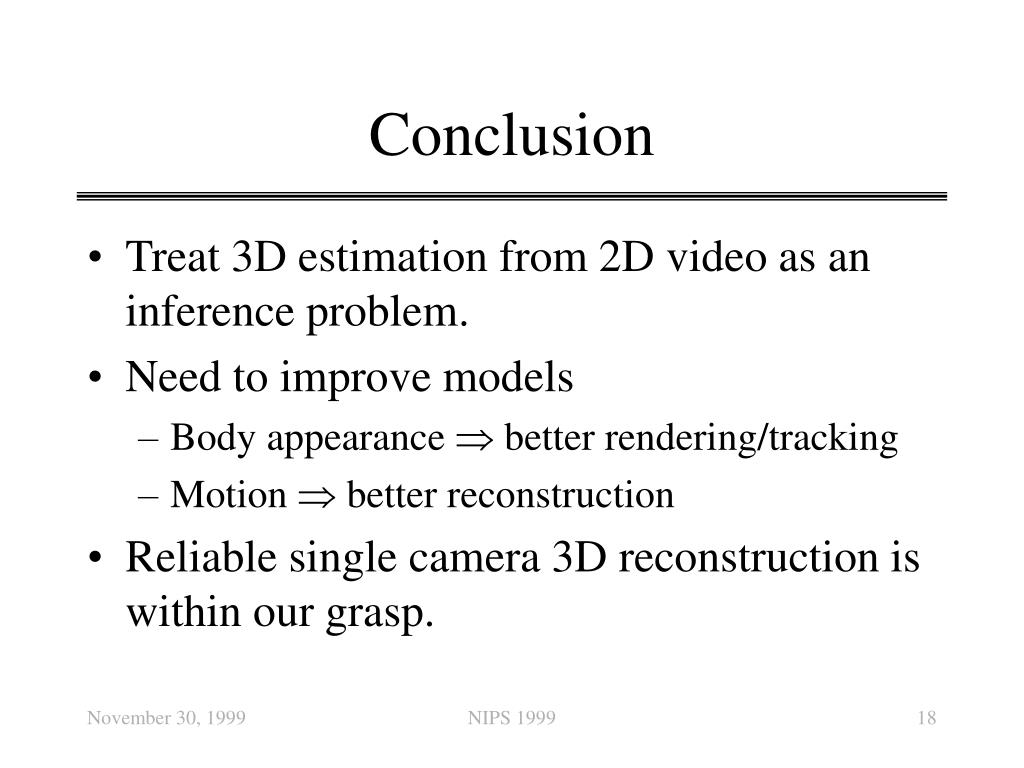 Conclusion

• Treat 3D estimation from 2D video as an inference problem.
• Need to improve models
– Body appearance $\Rightarrow$ better rendering/tracking
– Motion $\Rightarrow$ better reconstruction
• Reliable single camera 3D reconstruction is within our grasp.

November 30, 1999 NIPS 1999 18